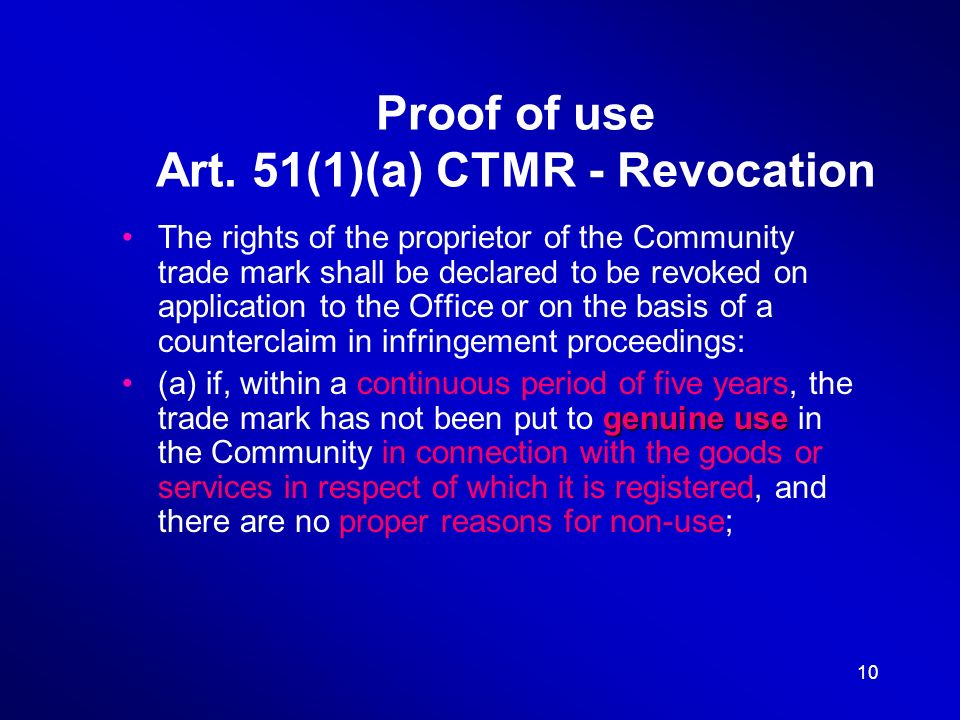 Proof of use
Art. 51(1)(a) CTMR - Revocation

• The rights of the proprietor of the Community trade mark shall be declared to be revoked on application to the Office or on the basis of a counterclaim in infringement proceedings:
• (a) if, within a continuous period of five years, the trade mark has not been put to genuine use in the Community in connection with the goods or services in respect of which it is registered, and there are no proper reasons for non-use;

10